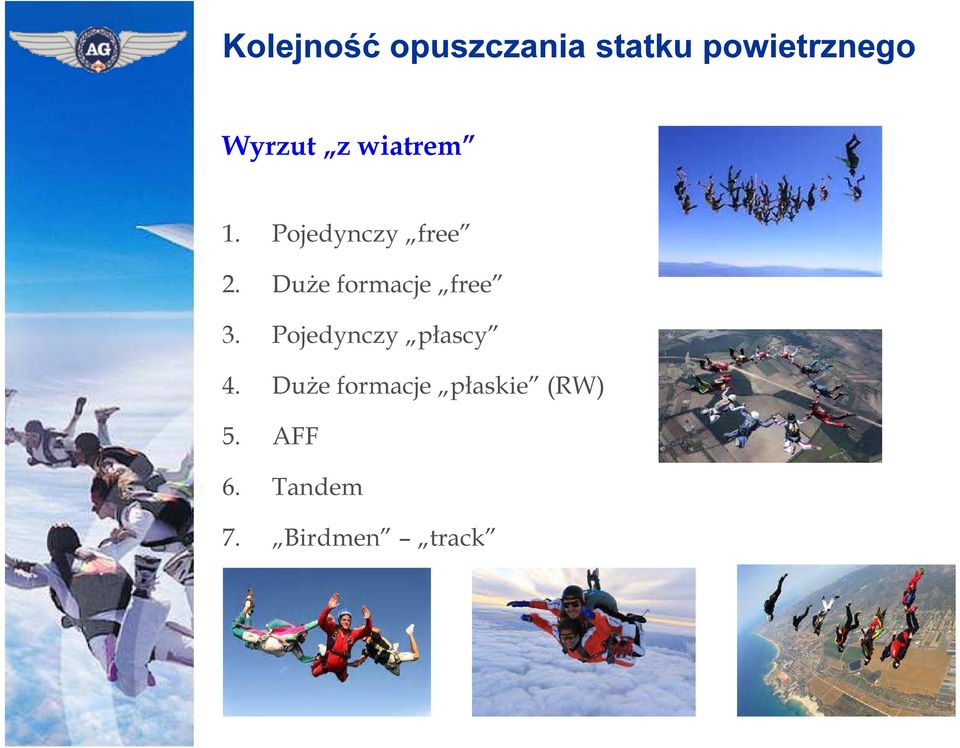 AG

Kolejność opuszczania statku powietrznego

Wyrzut „z wiatrem”

1. Pojedynczy „free”
2. Duże formacje „free”
3. Pojedynczy „płascy”
4. Duże formacje „płaskie” (RW)
5. AFF
6. Tandem
7. „Birdmen” – „track”